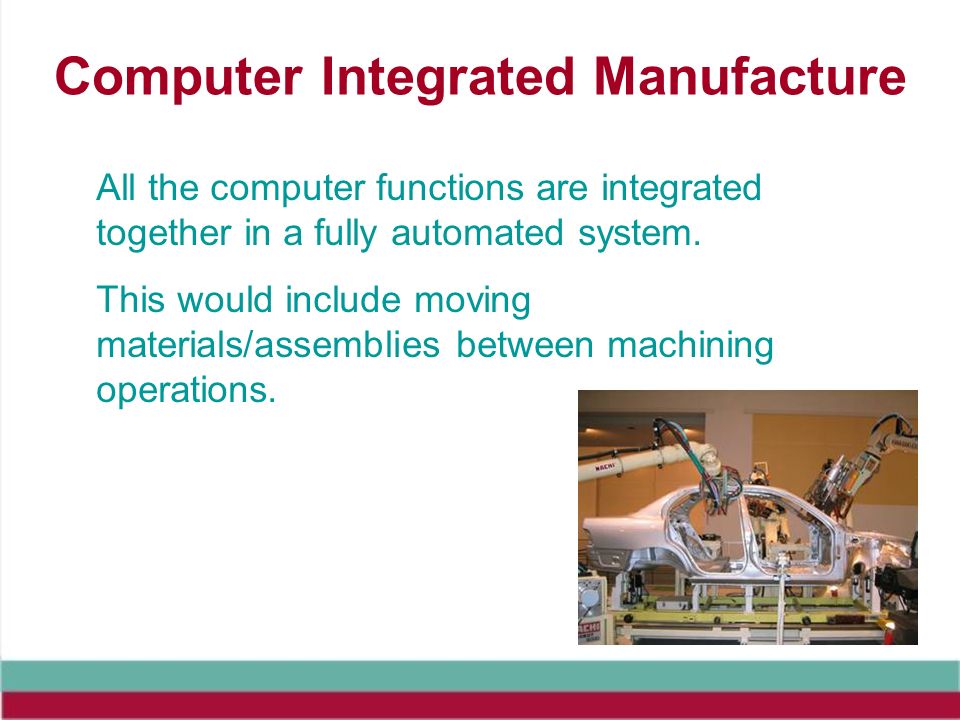 Computer Integrated Manufacture

All the computer functions are integrated together in a fully automated system.

This would include moving materials/assemblies between machining operations.

NACHI